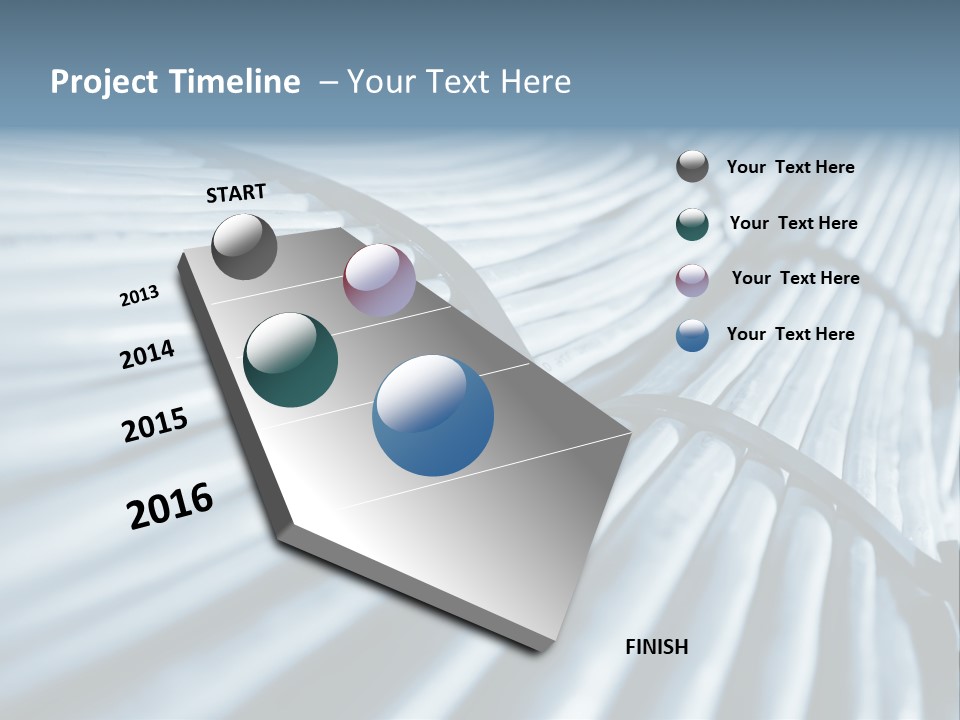 Project Timeline – Your Text Here

START

2013

2014

2015

2016

FINISH

Your Text Here

Your Text Here

Your Text Here

Your Text Here